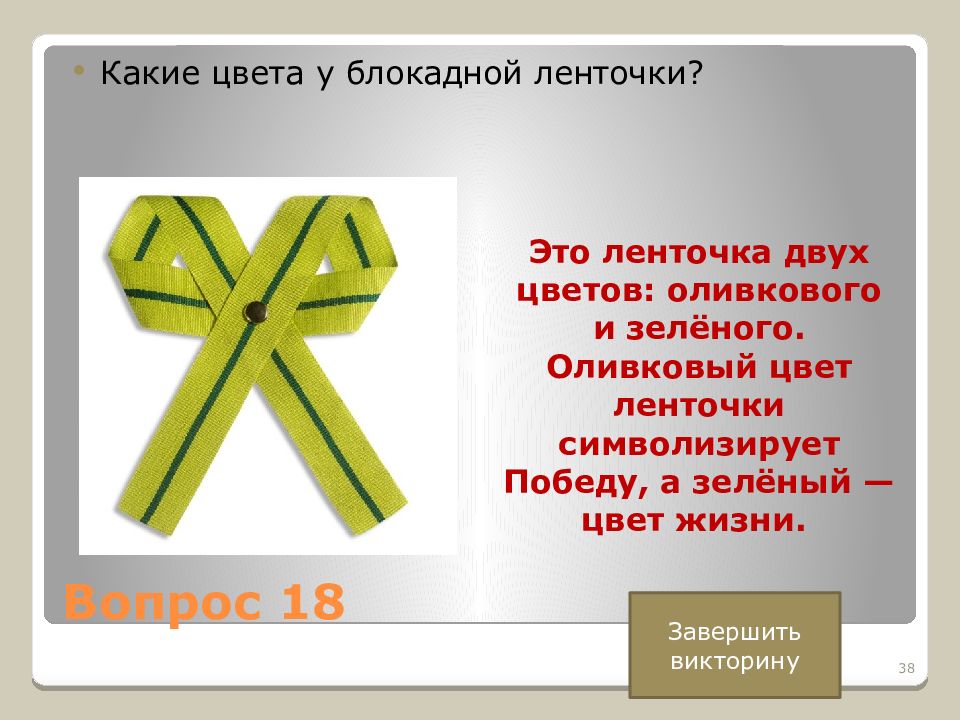 • Какие цвета у блокадной ленточки?

Это ленточка двух цветов: оливкового и зелёного. Оливковый цвет ленточки символизирует Победу, а зелёный — цвет жизни.

Вопрос 18

Завершить викторину

38